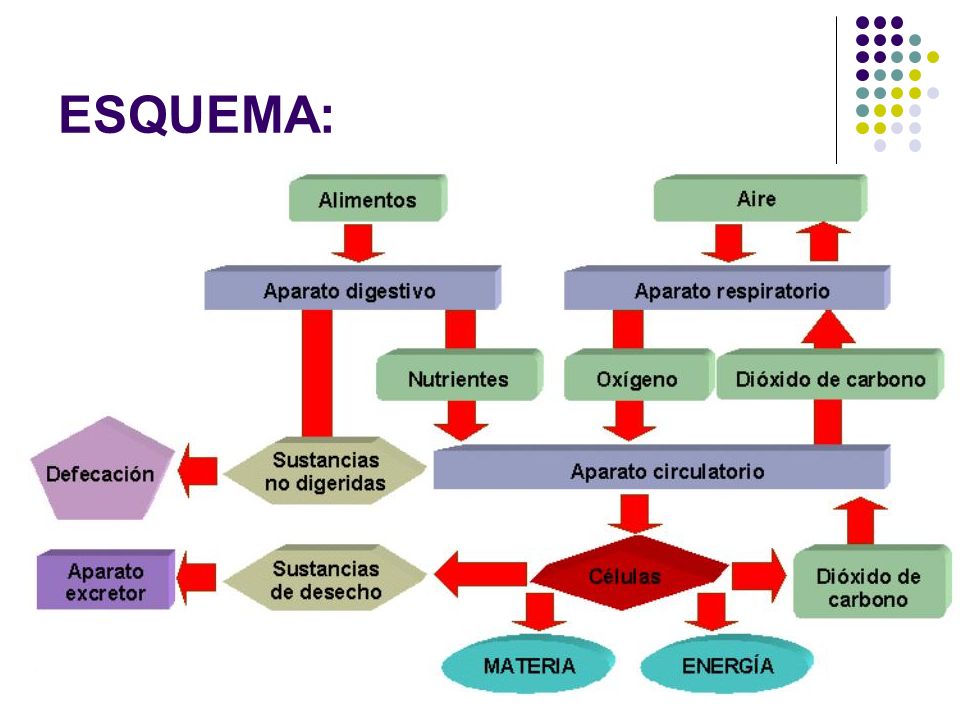 ESQUEMA:

Alimentos

Aire

Aparato digestivo

Aparato respiratorio

Nutrientes

Oxígeno

Dióxido de carbono

Defecación

Sustancias no digeridas

Aparato circulatorio

Aparato excretor

Sustancias de desecho

Células

Dióxido de carbono

MATERIA

ENERGÍA